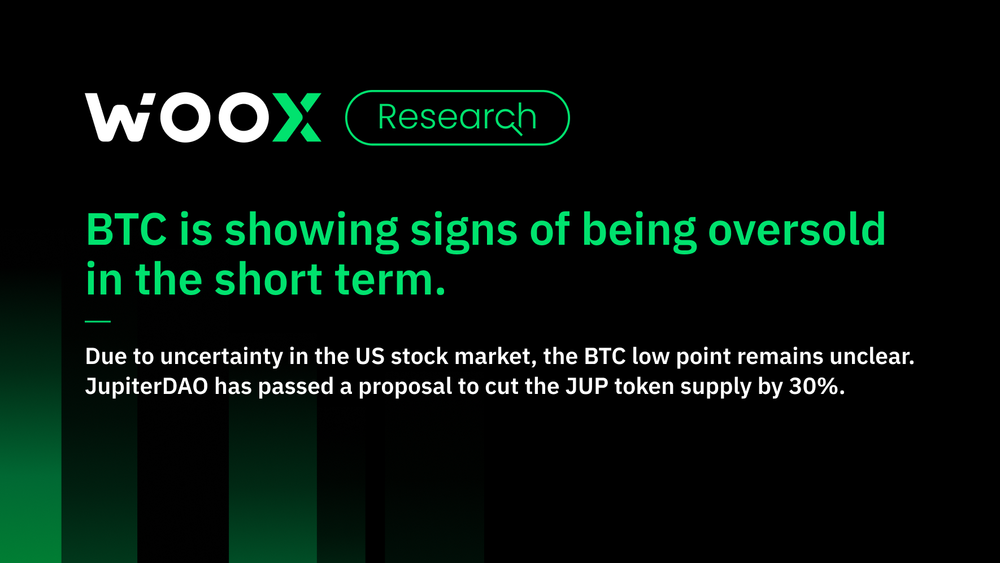 WOOX Research

BTC is showing signs of being oversold in the short term.

Due to uncertainty in the US stock market, the BTC low point remains unclear. JupiterDAO has passed a proposal to cut the JUP token supply by 30%.